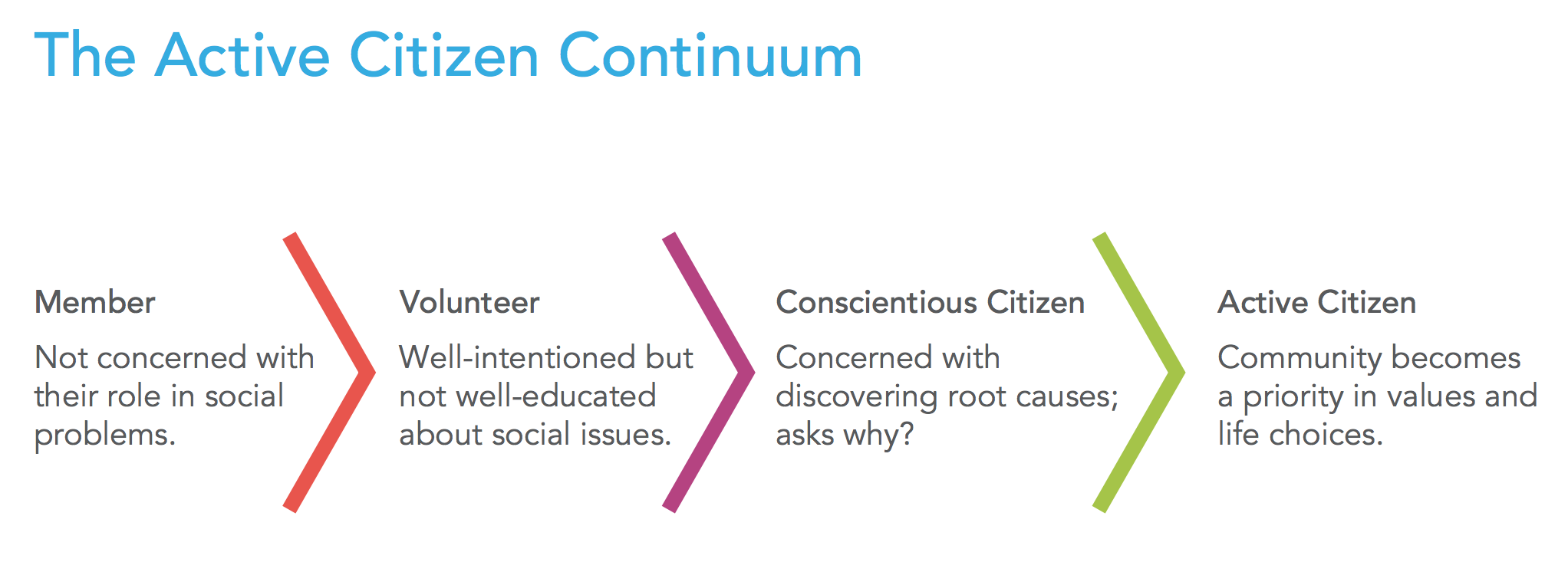 The Active Citizen Continuum

Member

Not concerned with their role in social problems.

Volunteer

Well-intentioned but not well-educated about social issues.

Conscientious Citizen

Concerned with discovering root causes; asks why?

Active Citizen

Community becomes a priority in values and life choices.